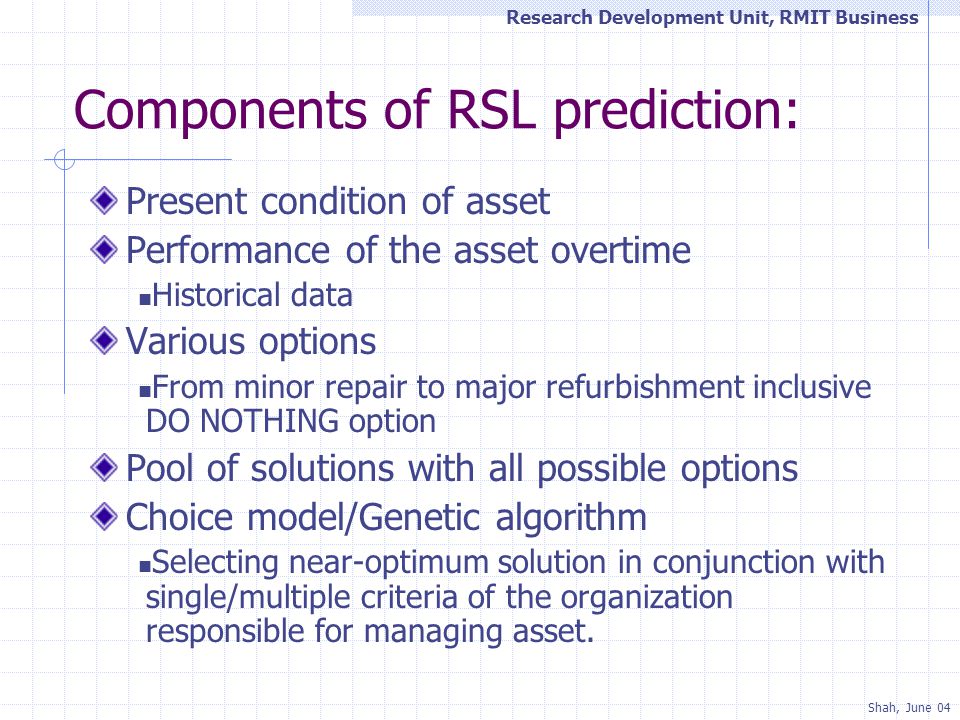 Research Development Unit, RMIT Business

Components of RSL prediction:

Present condition of asset

Performance of the asset overtime

Historical data

Various options

From minor repair to major refurbishment inclusive DO NOTHING option

Pool of solutions with all possible options

Choice model/Genetic algorithm

Selecting near-optimum solution in conjunction with single/multiple criteria of the organization responsible for managing asset.

Shah, June 04